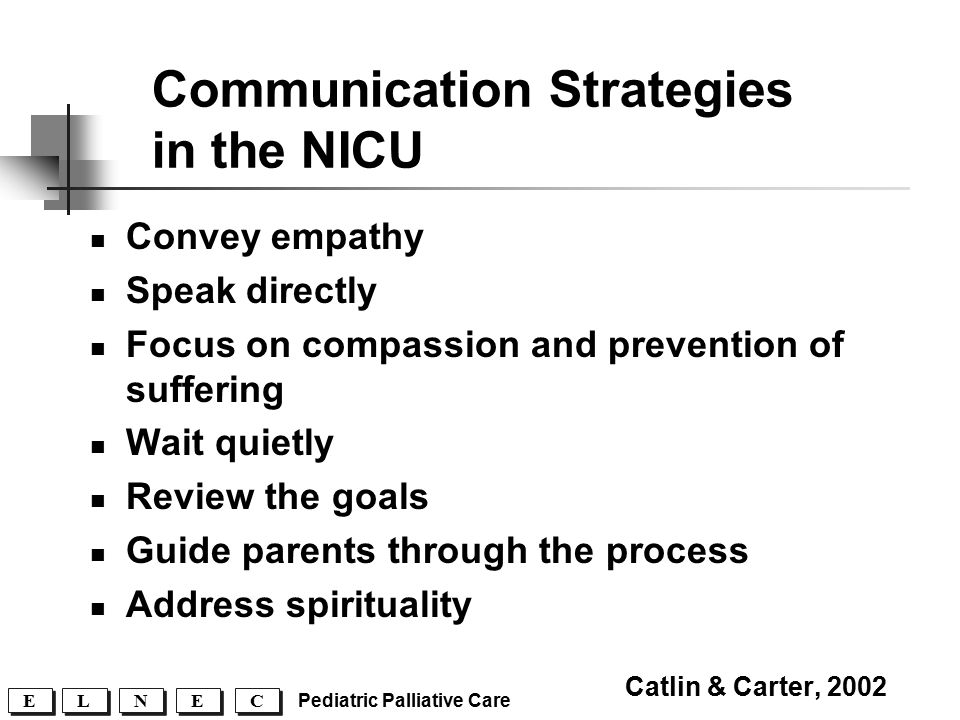 Communication Strategies in the NICU

- Convey empathy
- Speak directly
- Focus on compassion and prevention of suffering
- Wait quietly
- Review the goals
- Guide parents through the process
- Address spirituality

Catlin & Carter, 2002

E L N E C Pediatric Palliative Care